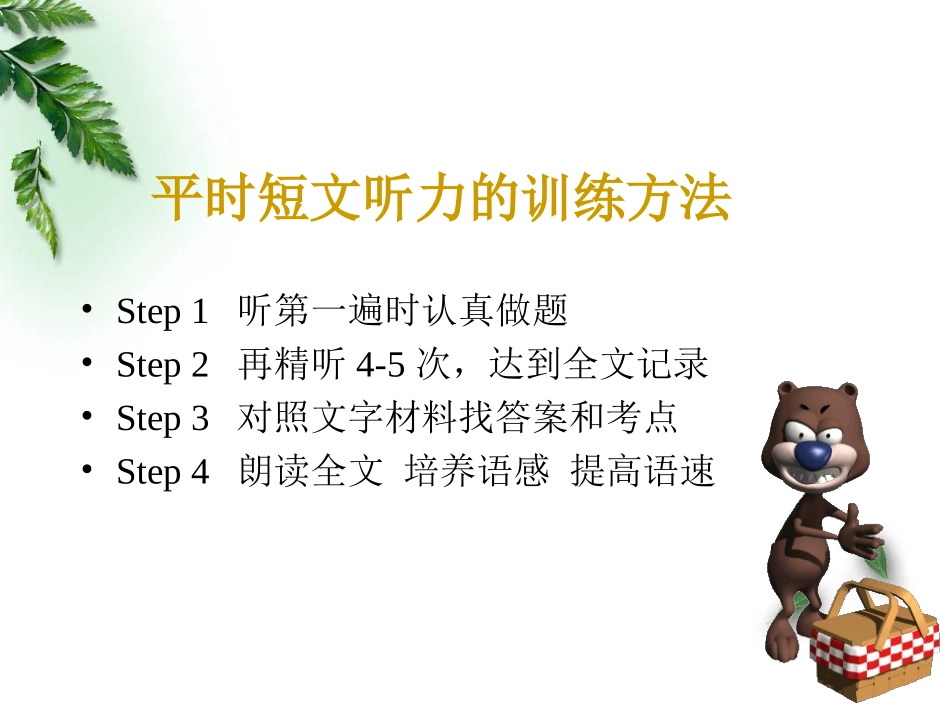 平时短文听力的训练方法

• Step 1 听第一遍时认真做题
• Step 2 再精听 4-5 次，达到全文记录
• Step 3 对照文字材料找答案和考点
• Step 4 朗读全文 培养语感 提高语速